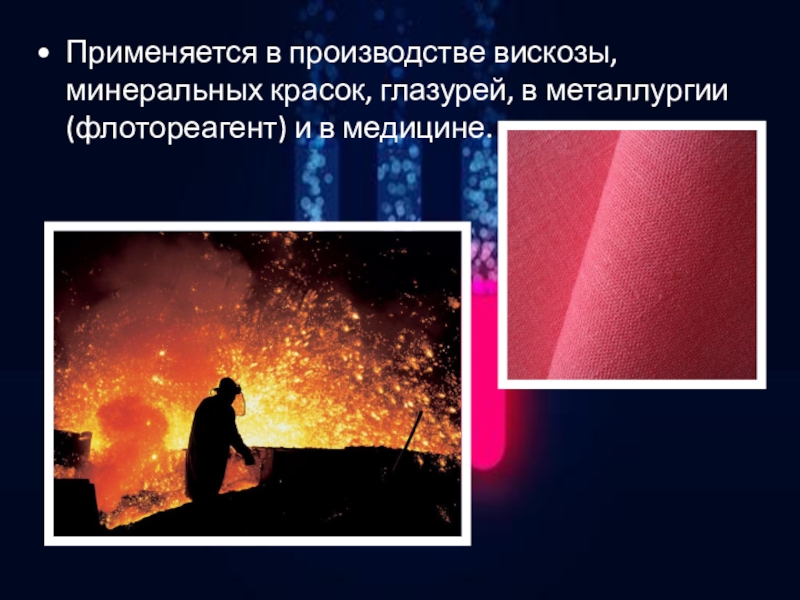 • Применяется в производстве вискозы, минеральных красок, глазурей, в металлургии (флотореагент) и в медицине.